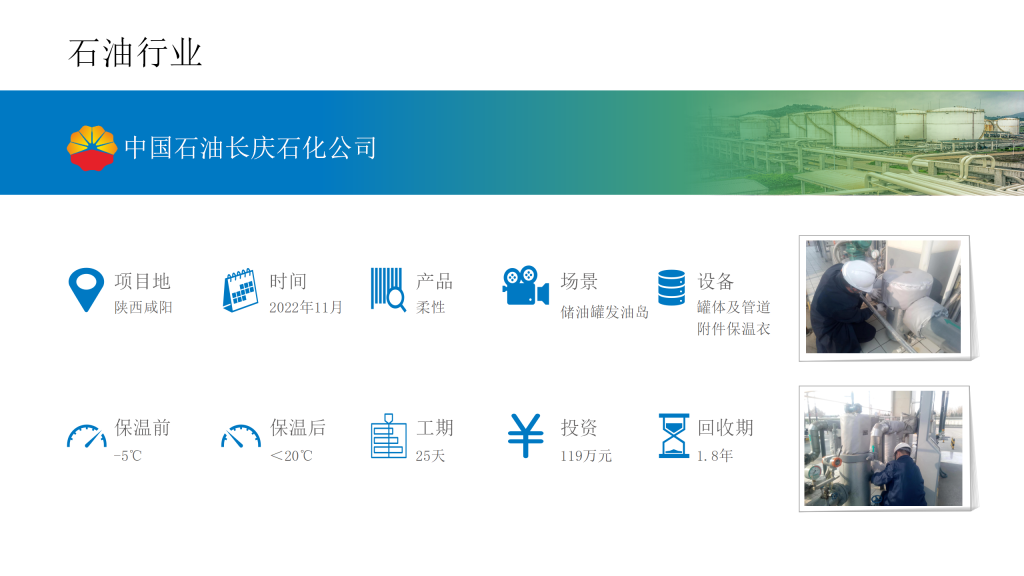 石油行业

中国石油长庆石化公司

项目地
陕西咸阳

时间
2022年11月

产品
柔性

场景
储油罐发油岛

设备
罐体及管道附件保温衣

保温前
-5℃

保温后
<20℃

工期
25天

投资
119万元

回收期
1.8年